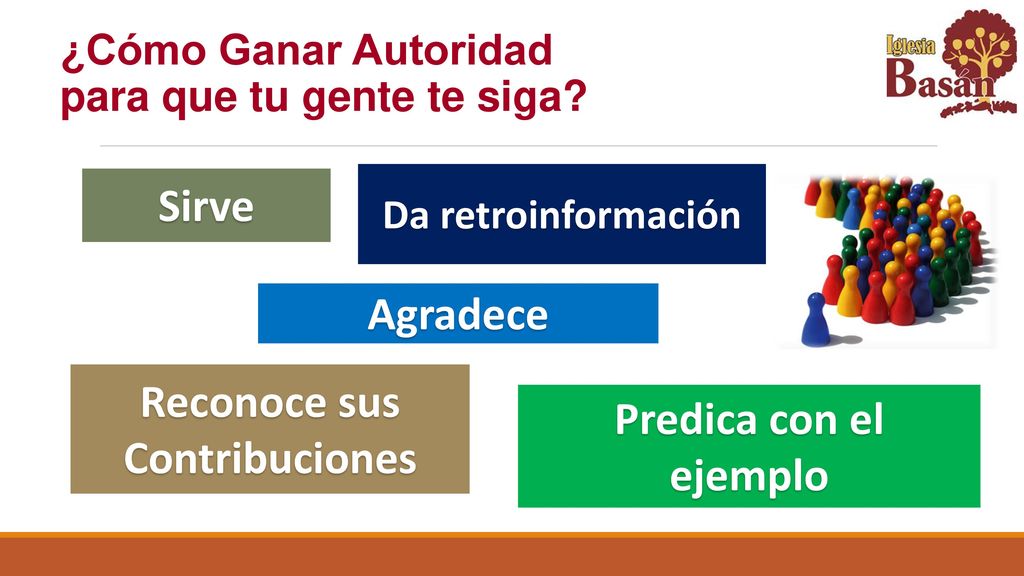 ¿Cómo Ganar Autoridad para que tu gente te siga?

Iglesia Basán

Sirve

Da retroinformación

Agradece

Reconoce sus Contribuciones

Predica con el ejemplo